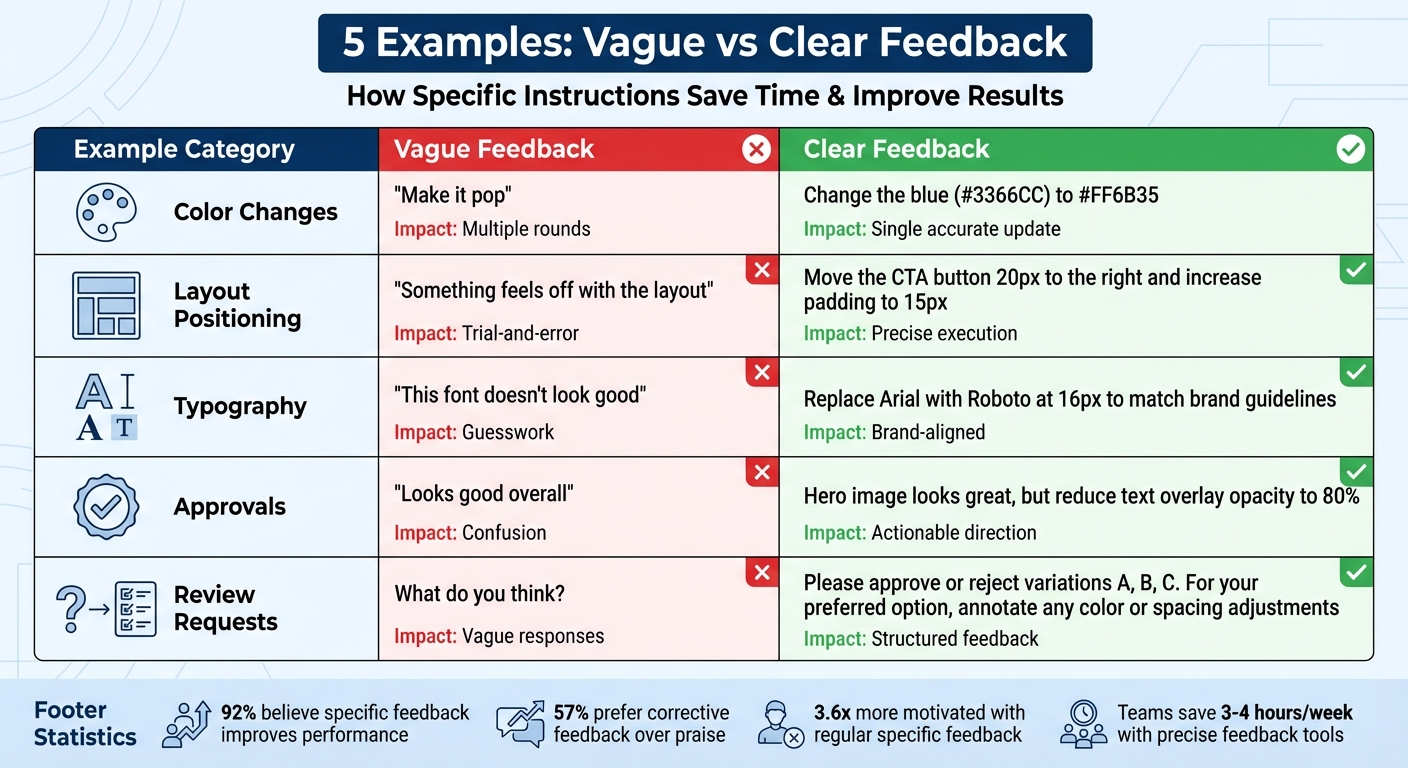 5 Examples: Vague vs Clear Feedback

How Specific Instructions Save Time & Improve Results

| Example Category | Vague Feedback | Clear Feedback |
|---|---|---|
| Color Changes | "Make it pop" Impact: Multiple rounds | Change the blue (#3366CC) to #FF6B35 Impact: Single accurate update |
| Layout Positioning | "Something feels off with the layout" Impact: Trial-and-error | Move the CTA button 20px to the right and increase padding to 15px Impact: Precise execution |
| Typography | "This font doesn't look good" Impact: Guesswork | Replace Arial with Roboto at 16px to match brand guidelines Impact: Brand-aligned |
| Approvals | "Looks good overall" Impact: Confusion | Hero image looks great, but reduce text overlay opacity to 80% Impact: Actionable direction |
| Review Requests | What do you think? Impact: Vague responses | Please approve or reject variations A, B, C. For your preferred option, annotate any color or spacing adjustments Impact: Structured feedback |

Footer Statistics

92% believe specific feedback improves performance

57% prefer corrective feedback over praise

3.6x more motivated with regular specific feedback

Teams save 3-4 hours/week with precise feedback tools